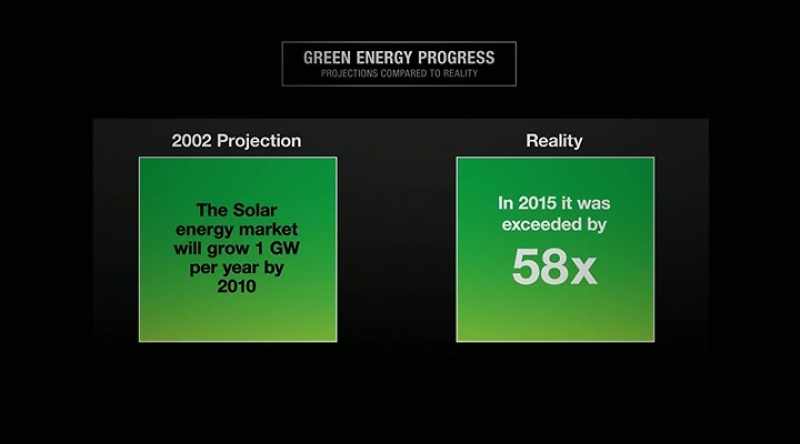 GREEN ENERGY PROGRESS
PROJECTIONS COMPARED TO REALITY

2002 Projection

The Solar energy market will grow 1 GW per year by 2010

Reality

In 2015 it was exceeded by

58x